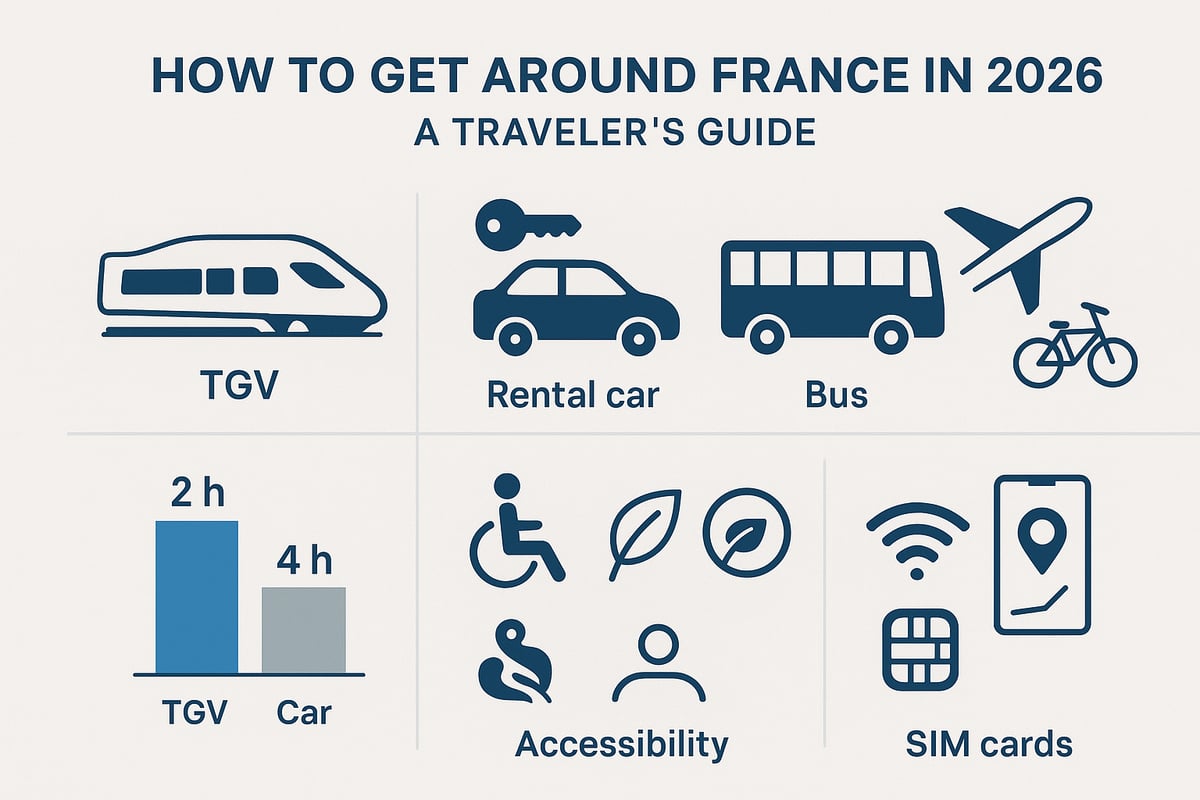 HOW TO GET AROUND FRANCE IN 2026
A TRAVELER'S GUIDE

TGV

Rental car

Bus

2 h

4 h

TGV

Car

Accessibility

SIM cards